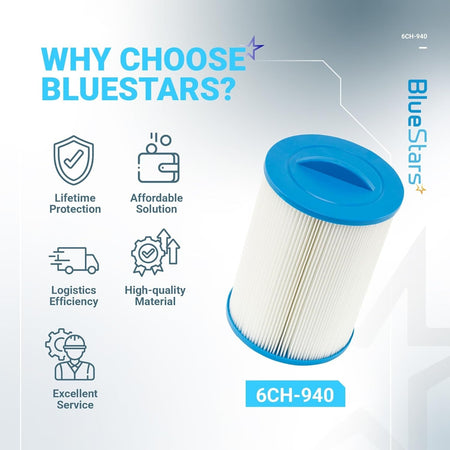 6CH-940

WHY CHOOSE BLUESTARS?

BlueStars

Lifetime Protection

Affordable Solution

Logistics Efficiency

High-quality Material

Excellent Service

6CH-940